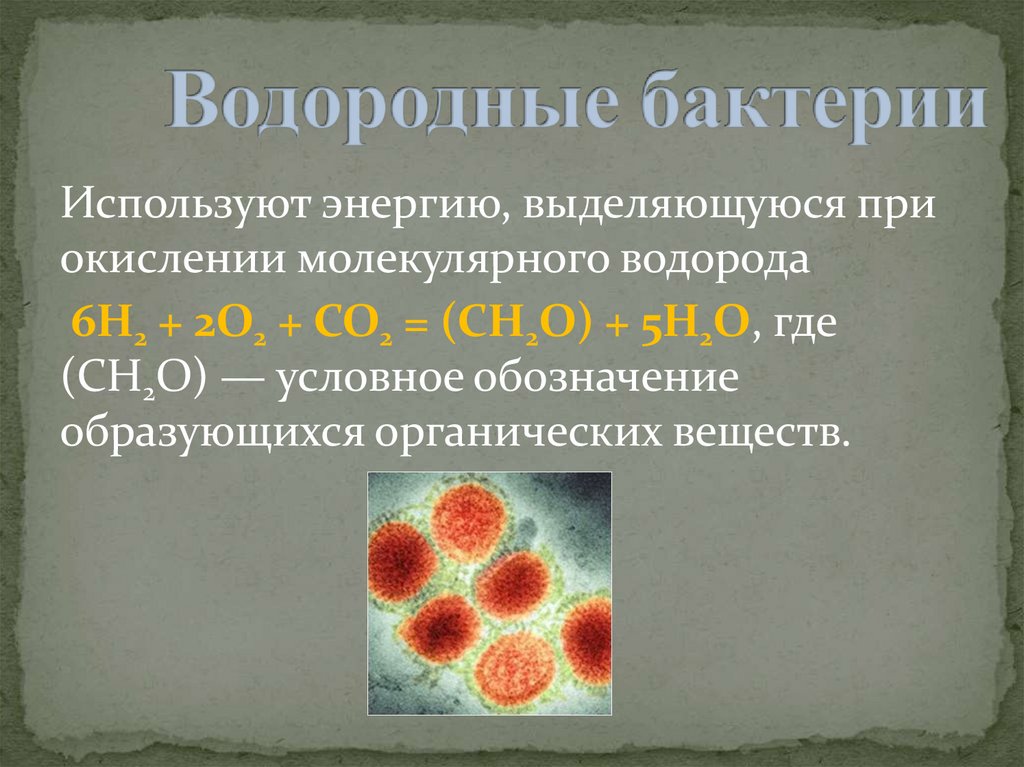 Водородные бактерии

Используют энергию, выделяющуюся при окислении молекулярного водорода

$6H_2 + 2O_2 + CO_2 = (CH_2O) + 5H_2O$, где $(CH_2O)$ — условное обозначение образующихся органических веществ.